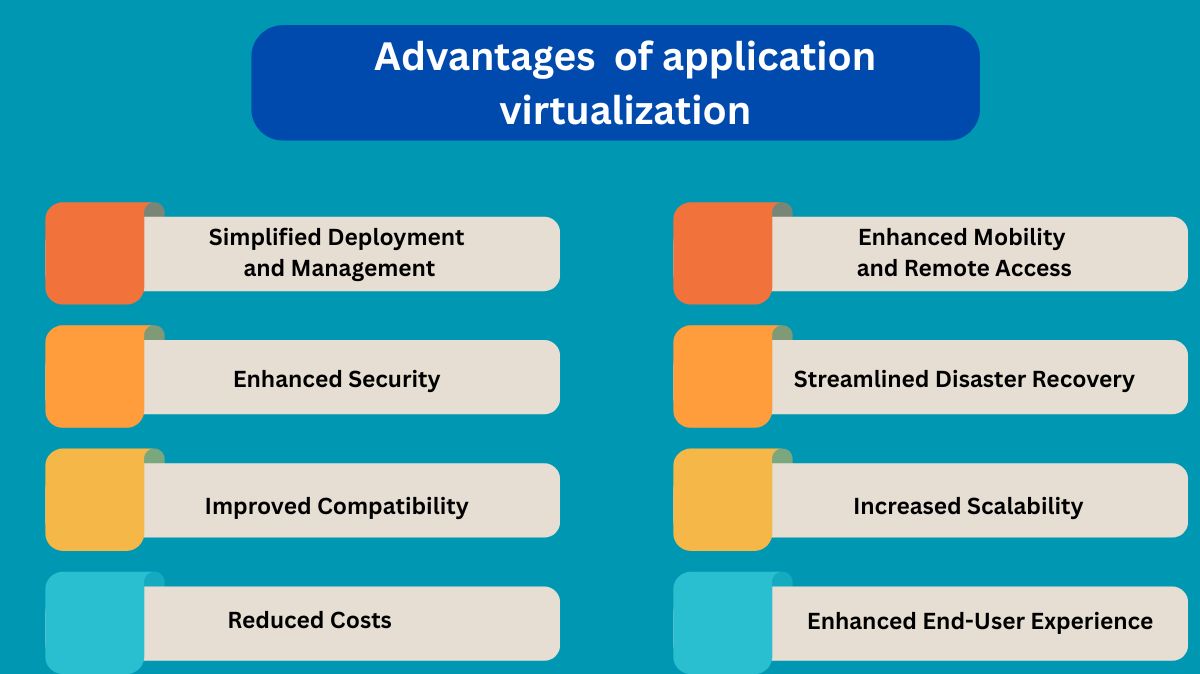 Advantages of application virtualization

Simplified Deployment and Management

Enhanced Security

Improved Compatibility

Reduced Costs

Enhanced Mobility and Remote Access

Streamlined Disaster Recovery

Increased Scalability

Enhanced End-User Experience